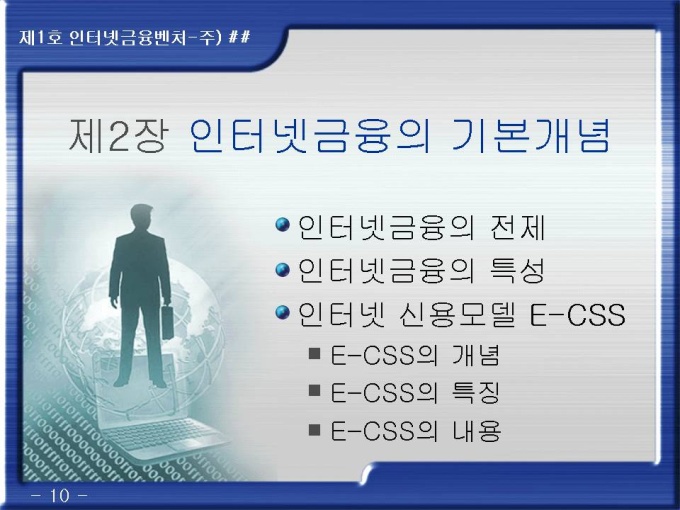 제1호 인터넷금융벤처-주) ##

제2장 인터넷금융의 기본개념

인터넷금융의 전제
인터넷금융의 특성
인터넷 신용모델 E-CSS
E-CSS의 개념
E-CSS의 특징
E-CSS의 내용

- 10 -